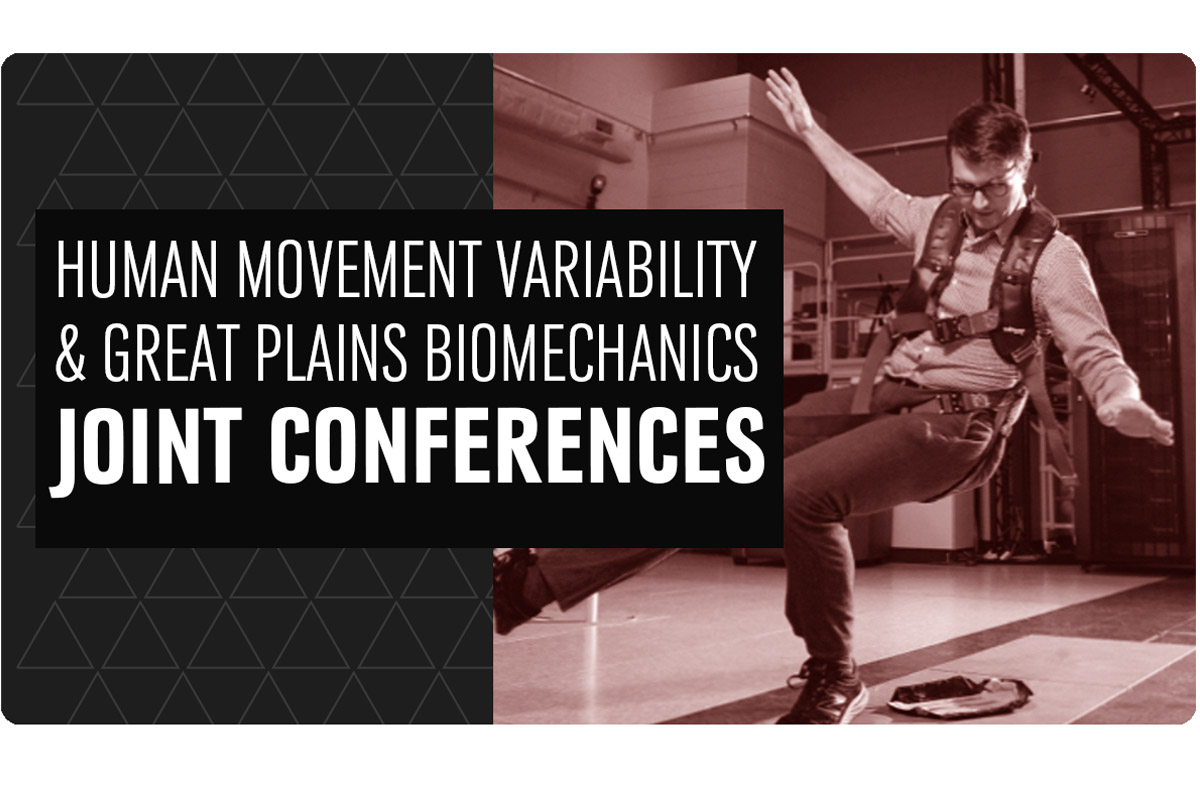 HUMAN MOVEMENT VARIABILITY & GREAT PLAINS BIOMECHANICS JOINT CONFERENCES